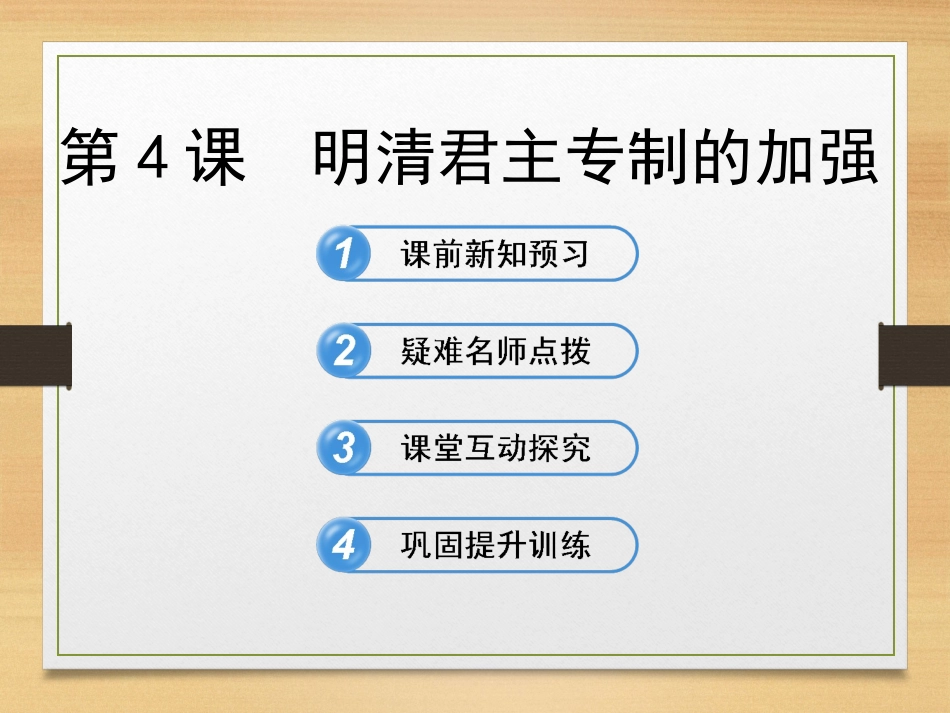 第4课 明清君主专制的加强

1 课前新知预习

2 疑难名师点拨

3 课堂互动探究

4 巩固提升训练